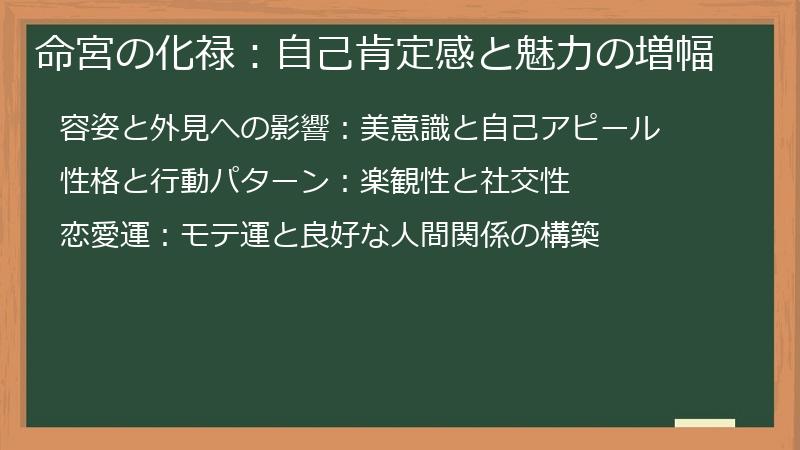 命宮の化禄：自己肯定感と魅力の増幅

容姿と外見への影響：美意識と自己アピール

性格と行動パターン：楽観性と社交性

恋愛運：モテ運と良好な人間関係の構築